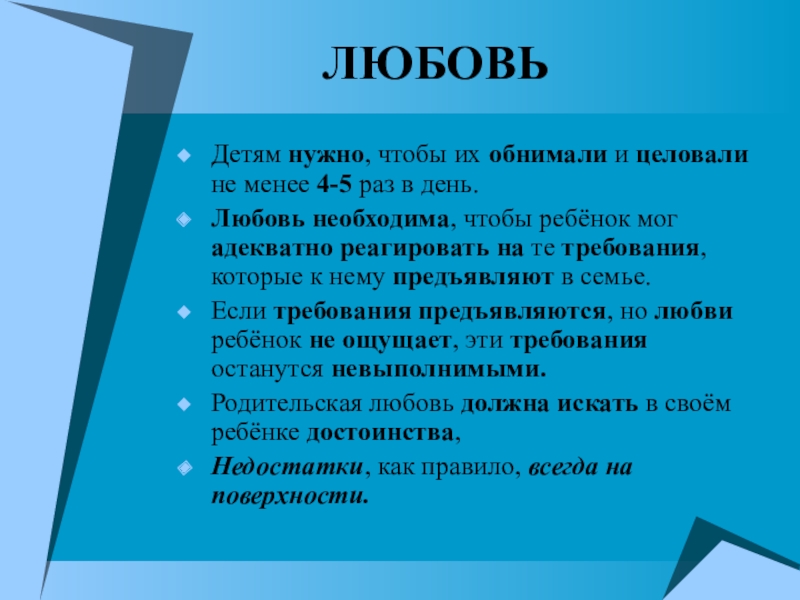 ЛЮБОВЬ

Детям нужно, чтобы их обнимали и целовали не менее 4-5 раз в день.

Любовь необходима, чтобы ребёнок мог адекватно реагировать на те требования, которые к нему предъявляют в семье.

Если требования предъявляются, но любви ребёнок не ощущает, эти требования останутся невыполнимыми.

Родительская любовь должна искать в своём ребёнке достоинства,

Недостатки, как правило, всегда на поверхности.